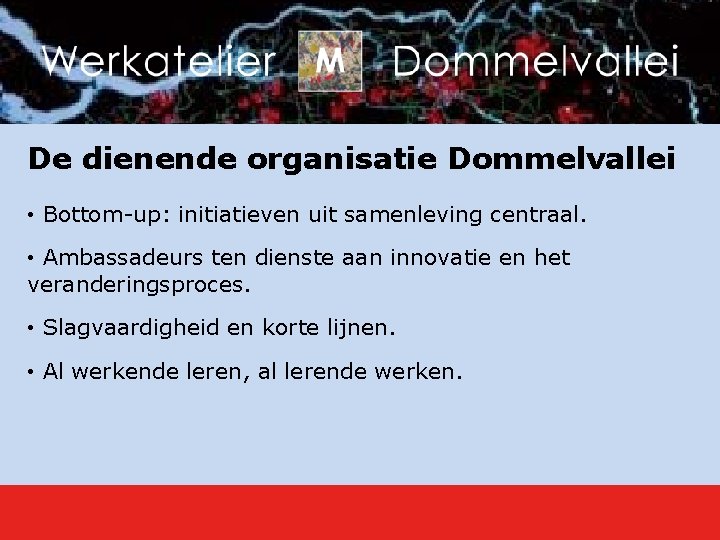 Werkatelier M Dommelvallei

De dienende organisatie Dommelvallei

• Bottom-up: initiatieven uit samenleving centraal.

• Ambassadeurs ten dienste aan innovatie en het veranderingsproces.

• Slagvaardigheid en korte lijnen.

• Al werkende leren, al lerende werken.